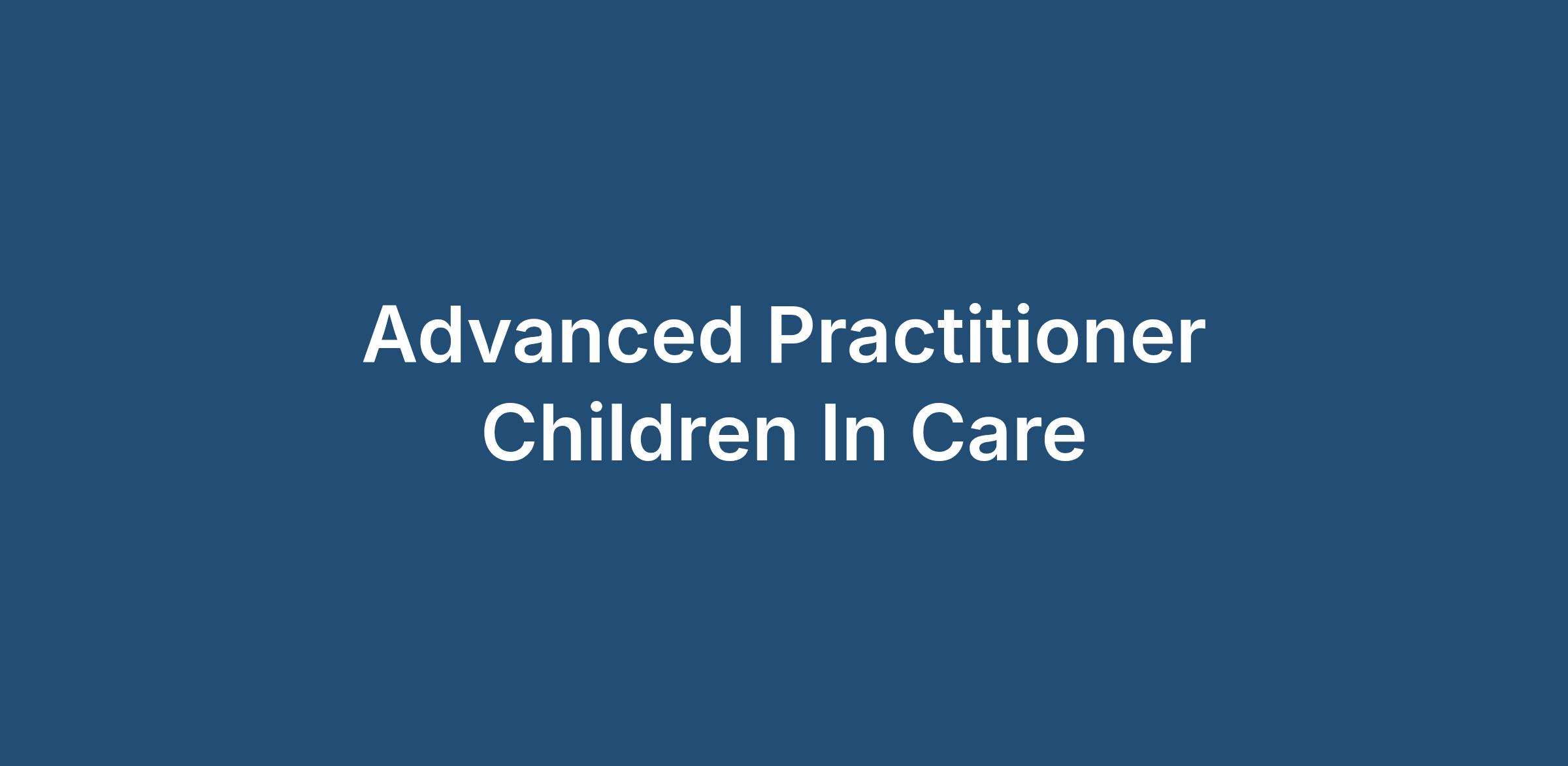 Advanced Practitioner Children In Care